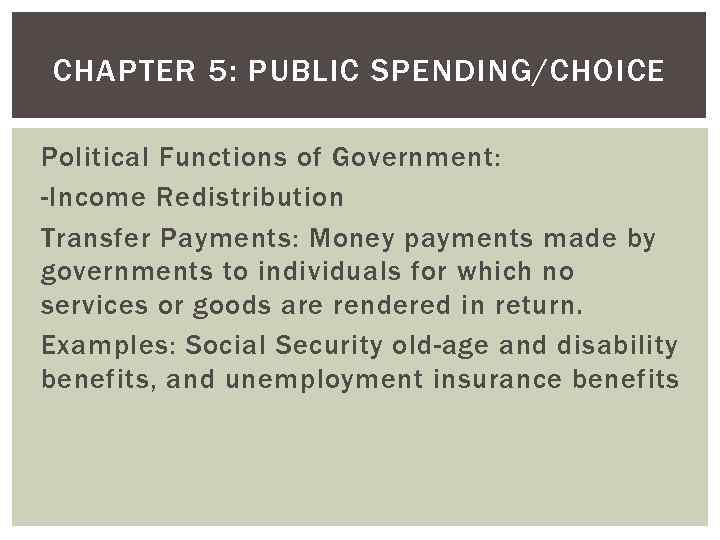 CHAPTER 5: PUBLIC SPENDING/CHOICE

Political Functions of Government:

-Income Redistribution

Transfer Payments: Money payments made by governments to individuals for which no services or goods are rendered in return.

Examples: Social Security old-age and disability benefits, and unemployment insurance benefits